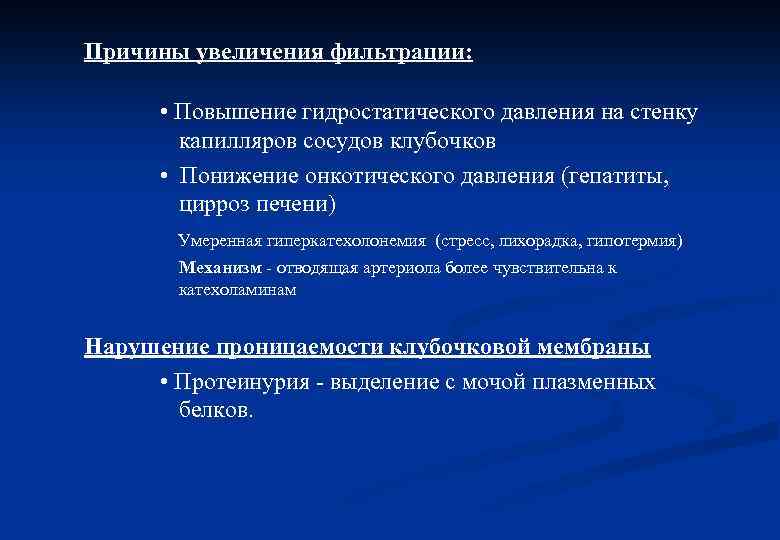 Причины увеличения фильтрации:

• Повышение гидростатического давления на стенку капилляров сосудов клубочков

• Понижение онкотического давления (гепатиты, цирроз печени)

Умеренная гиперкатехолонемия (стресс, лихорадка, гипотермия)

Механизм - отводящая артериола более чувствительна к катехоламинам

Нарушение проницаемости клубочковой мембраны

• Протеинурия - выделение с мочой плазменных белков.